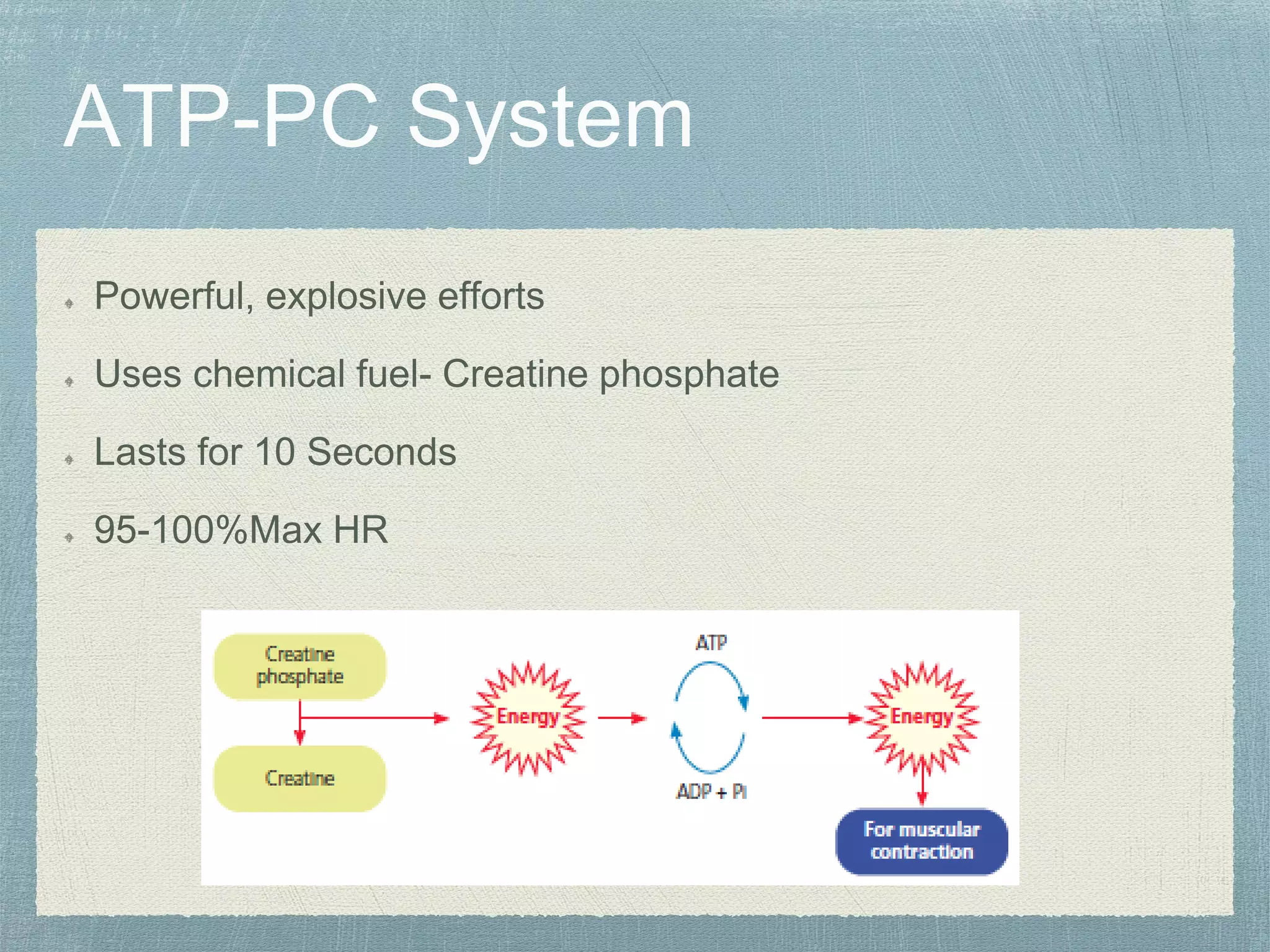 ATP-PC System

Powerful, explosive efforts

Uses chemical fuel- Creatine phosphate

Lasts for 10 Seconds

95-100%Max HR

Creatine phosphate

Creatine

Energy

ATP

ADP + Pi

Energy

For muscular contraction